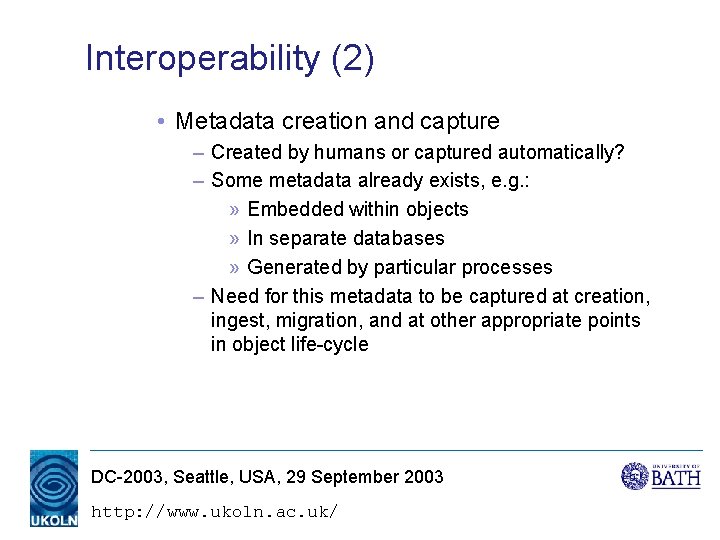 Interoperability (2)

• Metadata creation and capture
– Created by humans or captured automatically?
– Some metadata already exists, e.g.:
» Embedded within objects
» In separate databases
» Generated by particular processes
– Need for this metadata to be captured at creation, ingest, migration, and at other appropriate points in object life-cycle

UKOLN

DC-2003, Seattle, USA, 29 September 2003

http://www.ukoln.ac.uk/

UNIVERSITY OF BATH